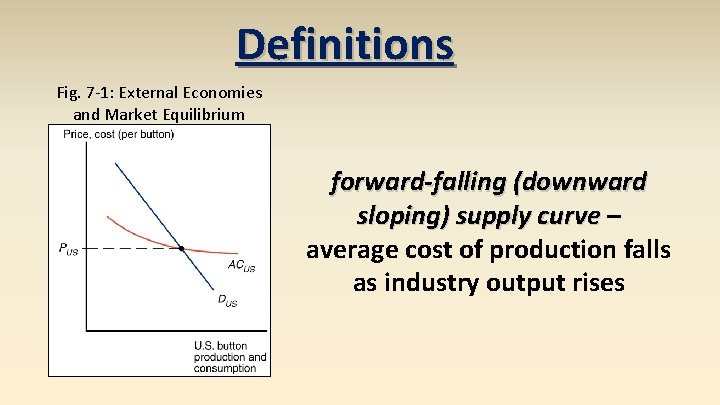 Definitions

Fig. 7-1: External Economies and Market Equilibrium

Price, cost (per button)

$P_{US}$

$AC_{US}$

$D_{US}$

U.S. button production and consumption

forward-falling (downward sloping) supply curve – average cost of production falls as industry output rises